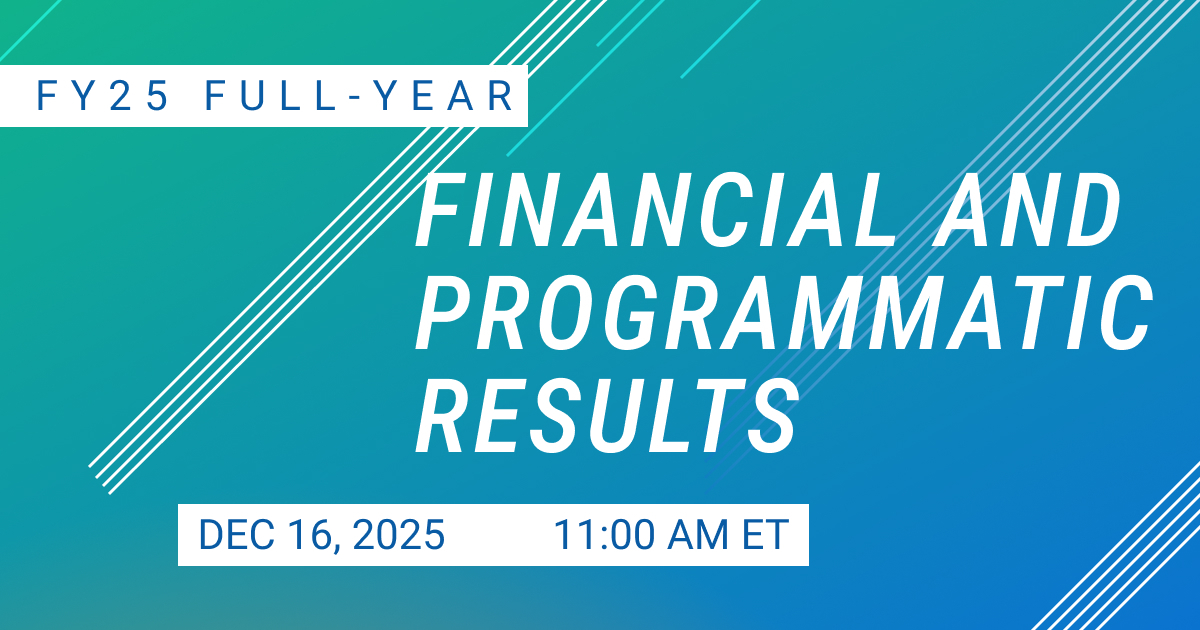 FY25 FULL-YEAR

FINANCIAL AND PROGRAMMATIC RESULTS

DEC 16, 2025 11:00 AM ET